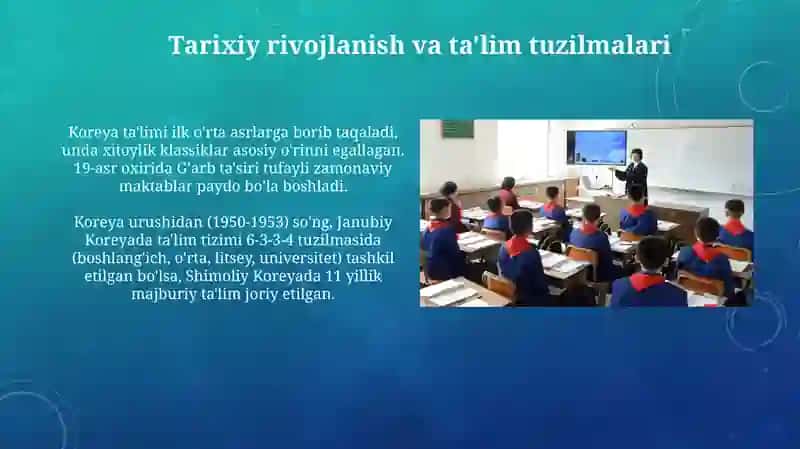 Tarixiy rivojlanish va ta'lim tuzilmalari

Koreya ta'limi ilk o'rta asrlarga borib taqaladi, unda xitoylik klassiklar asosiy o'rinni egallagan. 19-asr oxirida G'arb ta'siri tufayli zamonaviy maktablar paydo bo'la boshladi.

Koreya urushidan (1950-1953) so'ng, Janubiy Koreyada ta'lim tizimi 6-3-3-4 tuzilmasida (boshlang'ich, o'rta, litsey, universitet) tashkil etilgan bo'lsa, Shimoliy Koreyada 11 yillik majburiy ta'lim joriy etilgan.